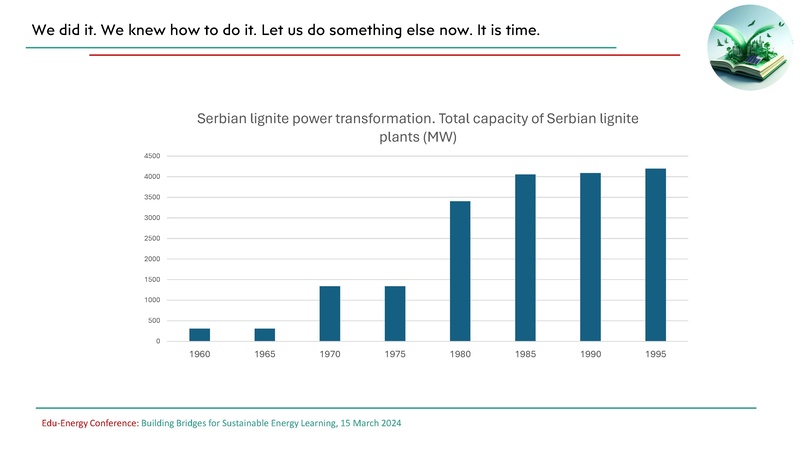 We did it. We knew how to do it. Let us do something else now. It is time.

Serbian lignite power transformation. Total capacity of Serbian lignite plants (MW)

4500
4000
3500
3000
2500
2000
1500
1000
500
0

1960 1965 1970 1975 1980 1985 1990 1995

Edu-Energy Conference: Building Bridges for Sustainable Energy Learning, 15 March 2024